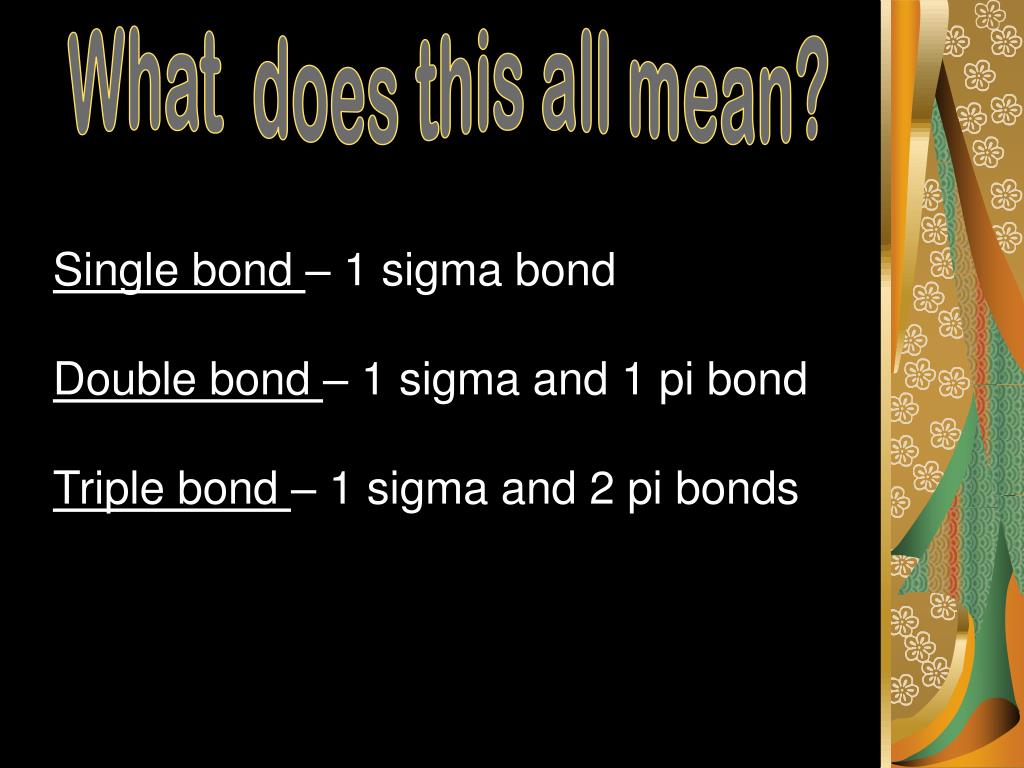 What does this all mean?

Single bond – 1 sigma bond

Double bond – 1 sigma and 1 pi bond

Triple bond – 1 sigma and 2 pi bonds